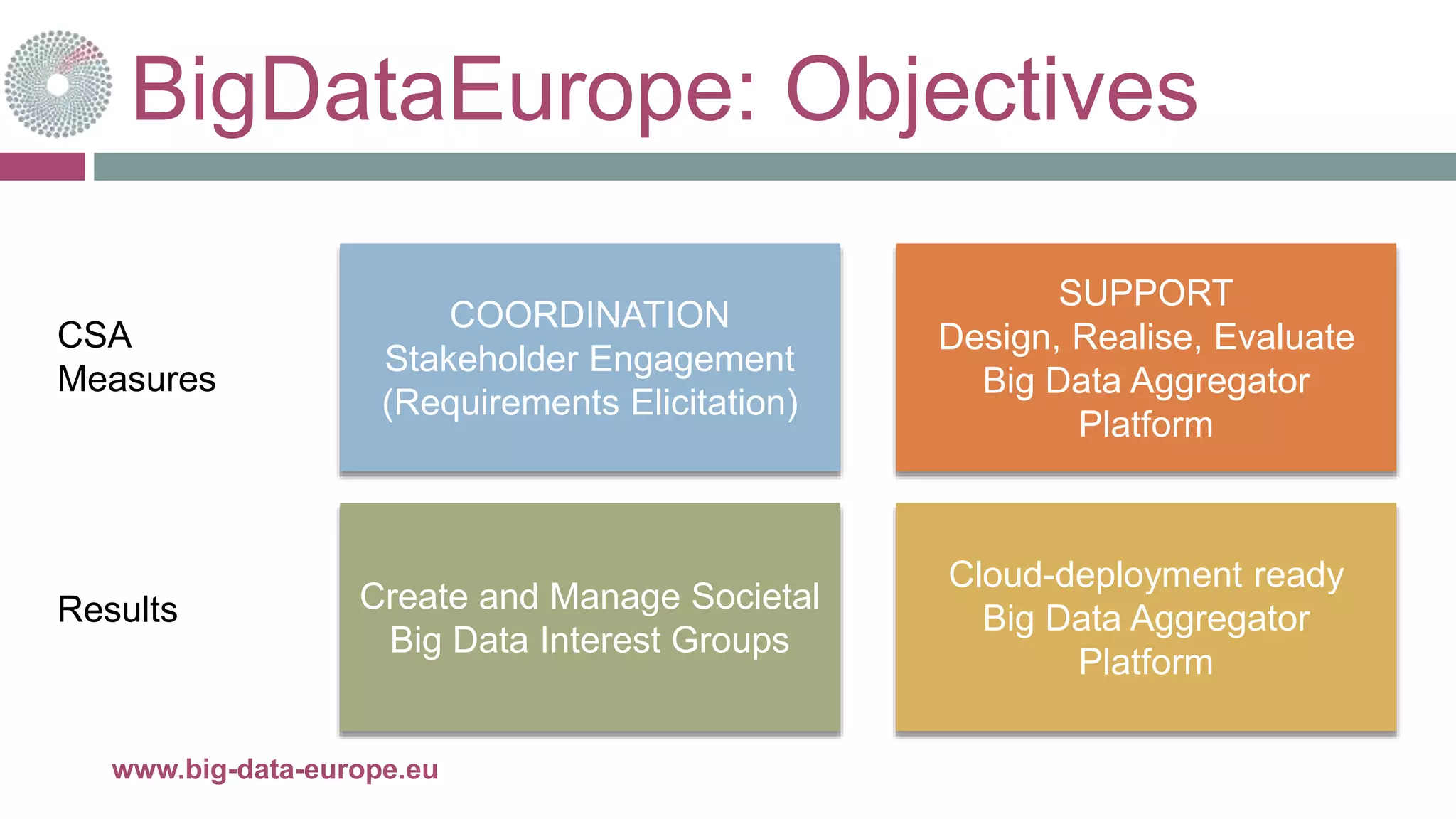 BigDataEurope: Objectives

CSA Measures

COORDINATION
Stakeholder Engagement
(Requirements Elicitation)

SUPPORT
Design, Realise, Evaluate
Big Data Aggregator
Platform

Results

Create and Manage Societal
Big Data Interest Groups

Cloud-deployment ready
Big Data Aggregator
Platform

www.big-data-europe.eu